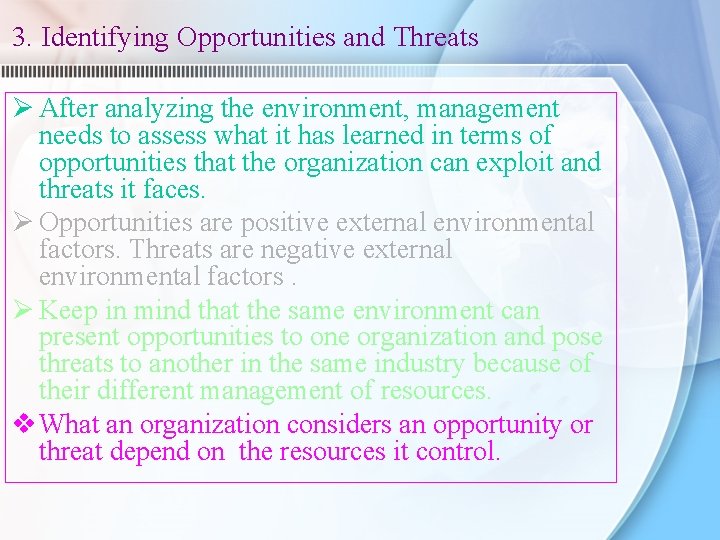 3. Identifying Opportunities and Threats

➢ After analyzing the environment, management needs to assess what it has learned in terms of opportunities that the organization can exploit and threats it faces.

➢ Opportunities are positive external environmental factors. Threats are negative external environmental factors .

➢ Keep in mind that the same environment can present opportunities to one organization and pose threats to another in the same industry because of their different management of resources.

❖ What an organization considers an opportunity or threat depend on the resources it control.